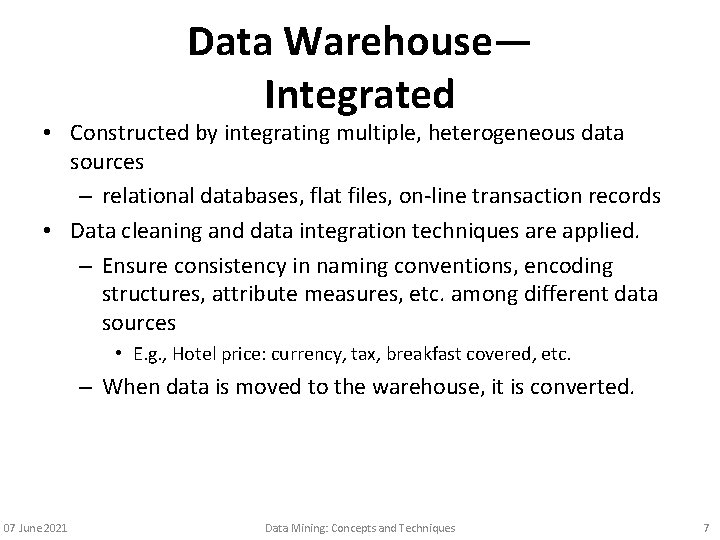 Data Warehouse—Integrated

• Constructed by integrating multiple, heterogeneous data sources

– relational databases, flat files, on-line transaction records

• Data cleaning and data integration techniques are applied.

– Ensure consistency in naming conventions, encoding structures, attribute measures, etc. among different data sources

• E.g., Hotel price: currency, tax, breakfast covered, etc.

– When data is moved to the warehouse, it is converted.

07 June 2021

Data Mining: Concepts and Techniques

7